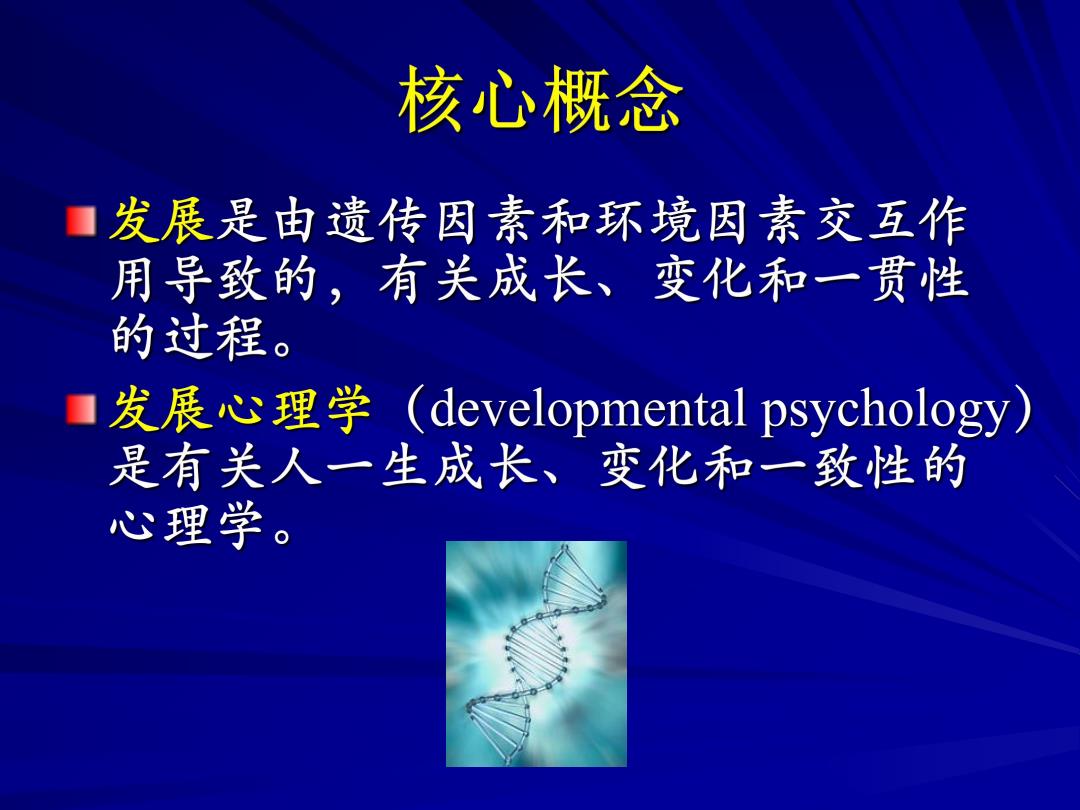 核心概念

发展是由遗传因素和环境因素交互作用导致的，有关成长、变化和一贯性的过程。

发展心理学（developmental psychology）是有关人一生成长、变化和一致性的心理学。